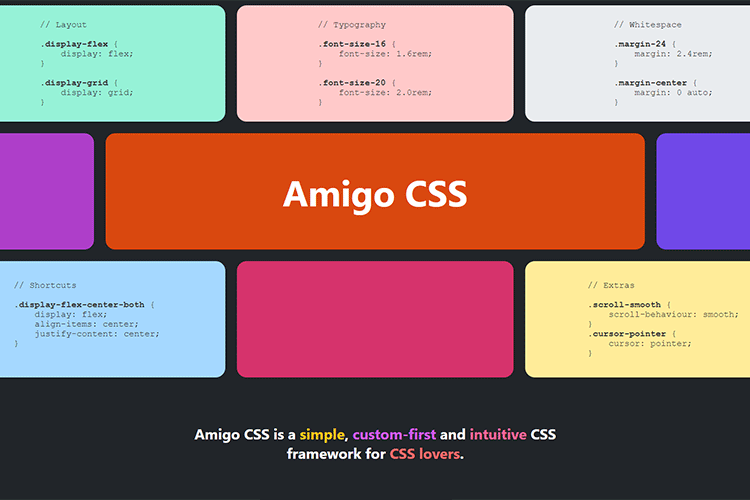 // Layout

.display-flex {
    display: flex;
}

.display-grid {
    display: grid;
}

// Typography

.font-size-16 {
    font-size: 1.6rem;
}

.font-size-20 {
    font-size: 2.0rem;
}

// Whitespace

.margin-24 {
    margin: 2.4rem;
}

.margin-center {
    margin: 0 auto;
}

Amigo CSS

// Shortcuts

.display-flex-center-both {
    display: flex;
    align-items: center;
    justify-content: center;
}

// Extras

.scroll-smooth {
    scroll-behaviour: smooth;
}
.cursor-pointer {
    cursor: pointer;
}

Amigo CSS is a simple, custom-first and intuitive CSS framework for CSS lovers.